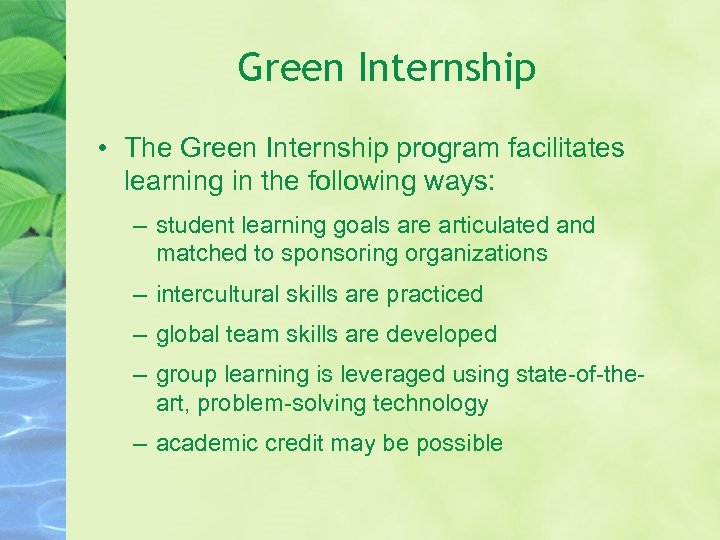 Green Internship

• The Green Internship program facilitates learning in the following ways:

– student learning goals are articulated and matched to sponsoring organizations

– intercultural skills are practiced

– global team skills are developed

– group learning is leveraged using state-of-the-art, problem-solving technology

– academic credit may be possible